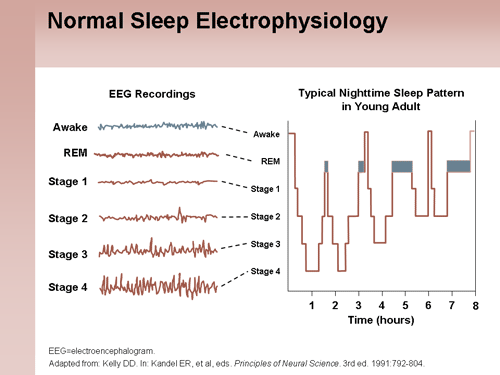 Normal Sleep Electrophysiology

EEG Recordings

Awake

REM

Stage 1

Stage 2

Stage 3

Stage 4

Typical Nighttime Sleep Pattern in Young Adult

Awake

REM

Stage 1

Stage 2

Stage 3

Stage 4

1 2 3 4 5 6 7 8

Time (hours)

EEG=electroencephalogram.

Adapted from: Kelly DD. In: Kandel ER, et al, eds. Principles of Neural Science. 3rd ed. 1991:792-804.